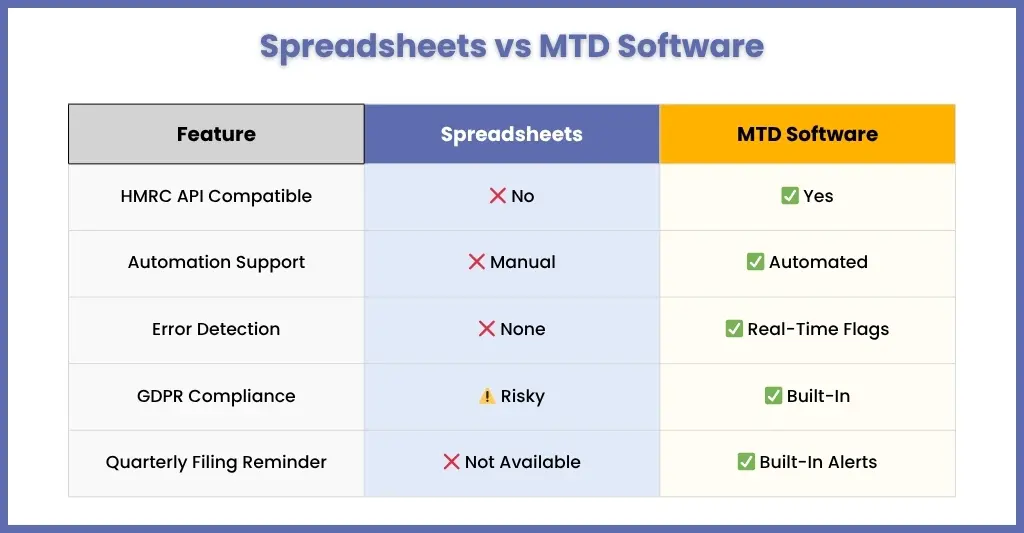 Spreadsheets vs MTD Software

| Feature | Spreadsheets | MTD Software |
|---|---|---|
| HMRC API Compatible | ❌ No | ✅ Yes |
| Automation Support | ❌ Manual | ✅ Automated |
| Error Detection | ❌ None | ✅ Real-Time Flags |
| GDPR Compliance | ⚠️ Risky | ✅ Built-In |
| Quarterly Filing Reminder | ❌ Not Available | ✅ Built-In Alerts |